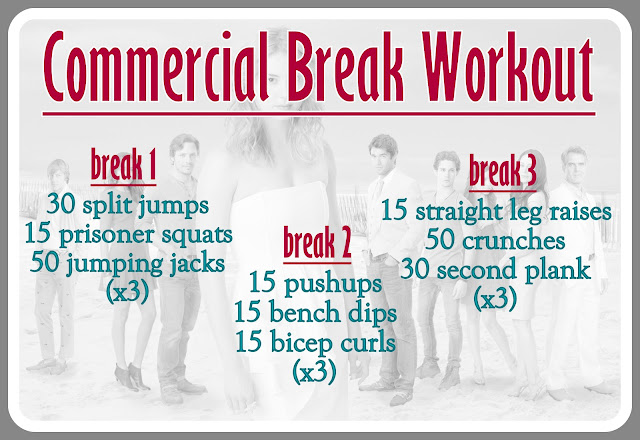 Commercial Break Workout

break 1
30 split jumps
15 prisoner squats
50 jumping jacks
(x3)

break 2
15 pushups
15 bench dips
15 bicep curls
(x3)

break 3
15 straight leg raises
50 crunches
30 second plank
(x3)